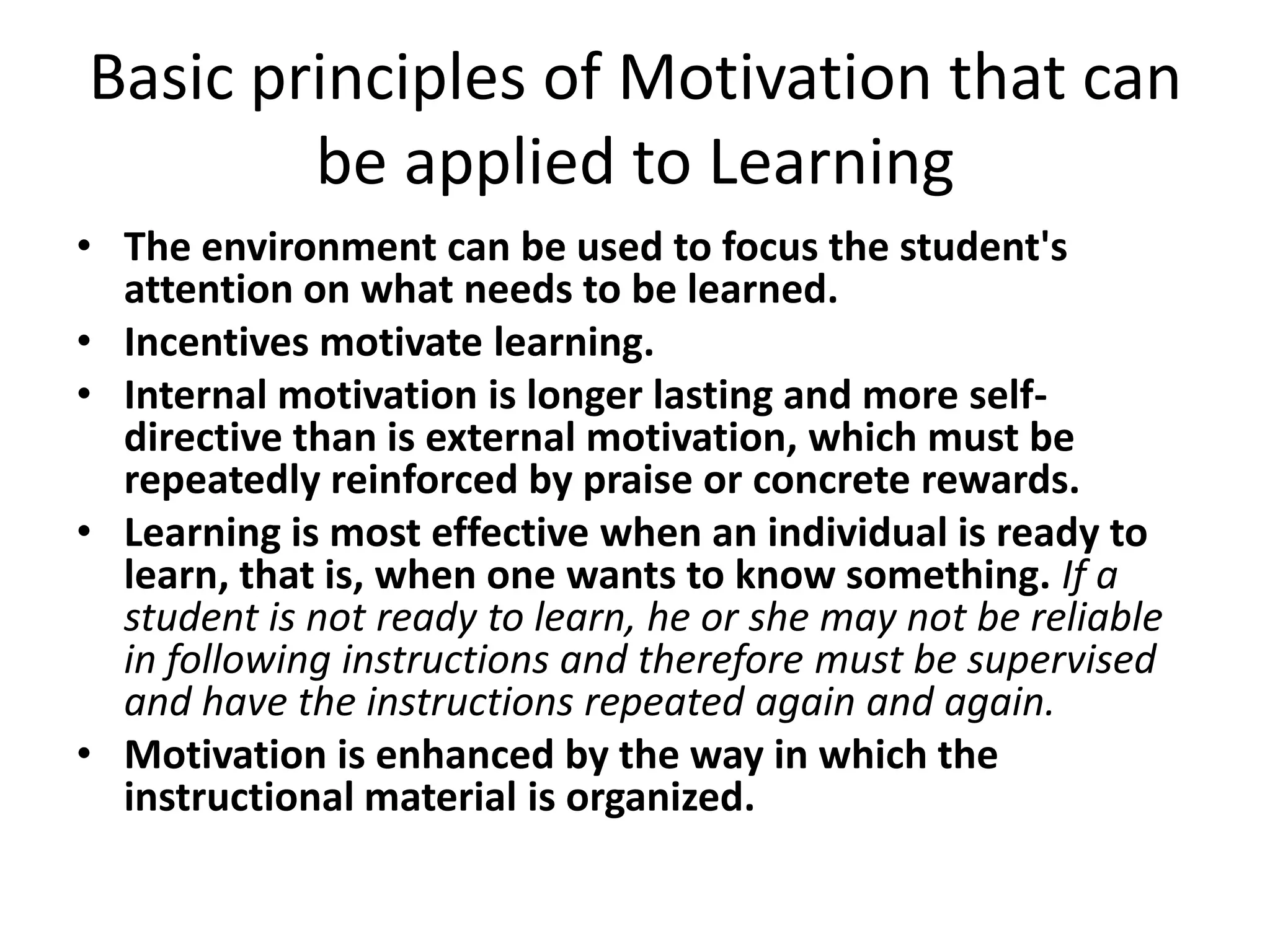 Basic principles of Motivation that can be applied to Learning

• The environment can be used to focus the student's attention on what needs to be learned.
• Incentives motivate learning.
• Internal motivation is longer lasting and more self-directive than is external motivation, which must be repeatedly reinforced by praise or concrete rewards.
• Learning is most effective when an individual is ready to learn, that is, when one wants to know something. If a student is not ready to learn, he or she may not be reliable in following instructions and therefore must be supervised and have the instructions repeated again and again.
• Motivation is enhanced by the way in which the instructional material is organized.